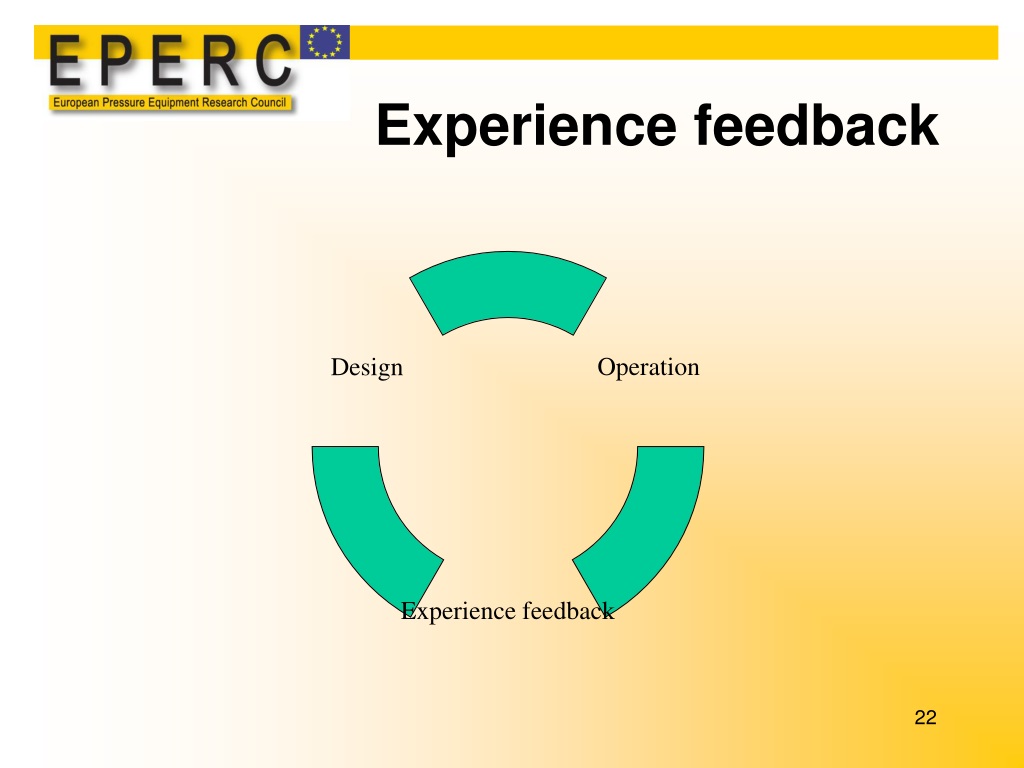 EPERC
European Pressure Equipment Research Council

Experience feedback

Design

Operation

Experience feedback

22